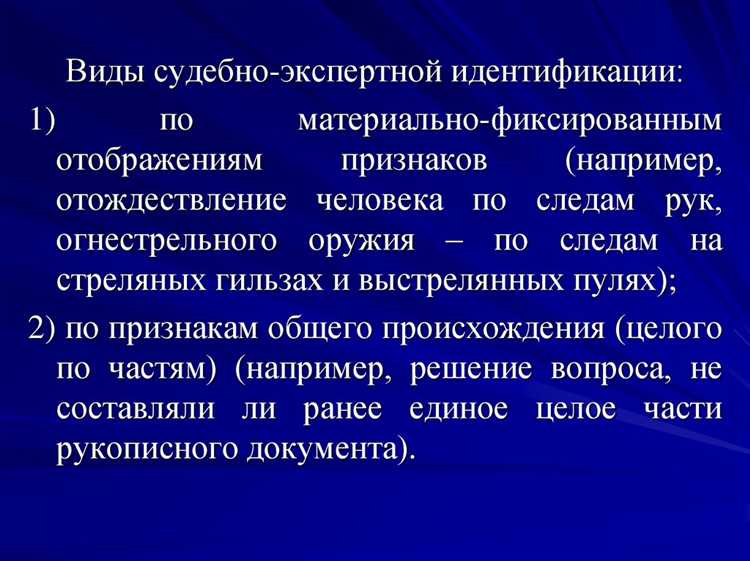 Виды судебно-экспертной идентификации:

1) по материально-фиксированным отображениям признаков (например, отождествление человека по следам рук, огнестрельного оружия – по следам на стреляных гильзах и выстрелянных пулях);

2) по признакам общего происхождения (целого по частям) (например, решение вопроса, не составляли ли ранее единое целое части рукописного документа).